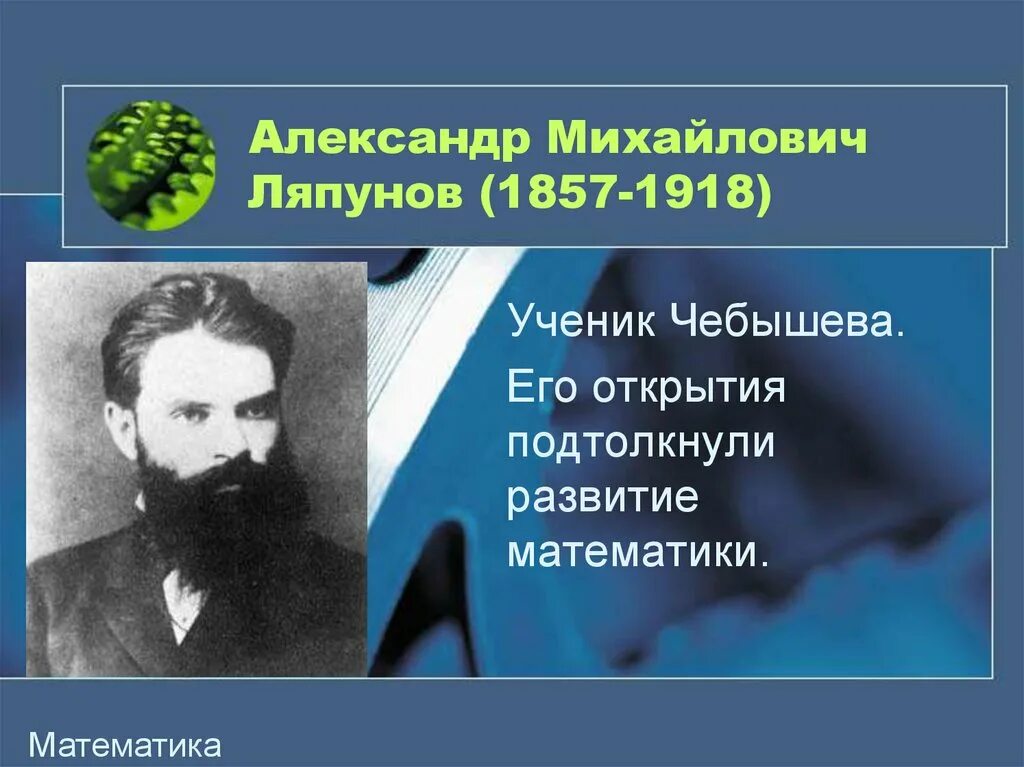 Александр Михайлович Ляпунов (1857-1918)

Ученик Чебышева.

Его открытия подтолкнули развитие математики.

Математика